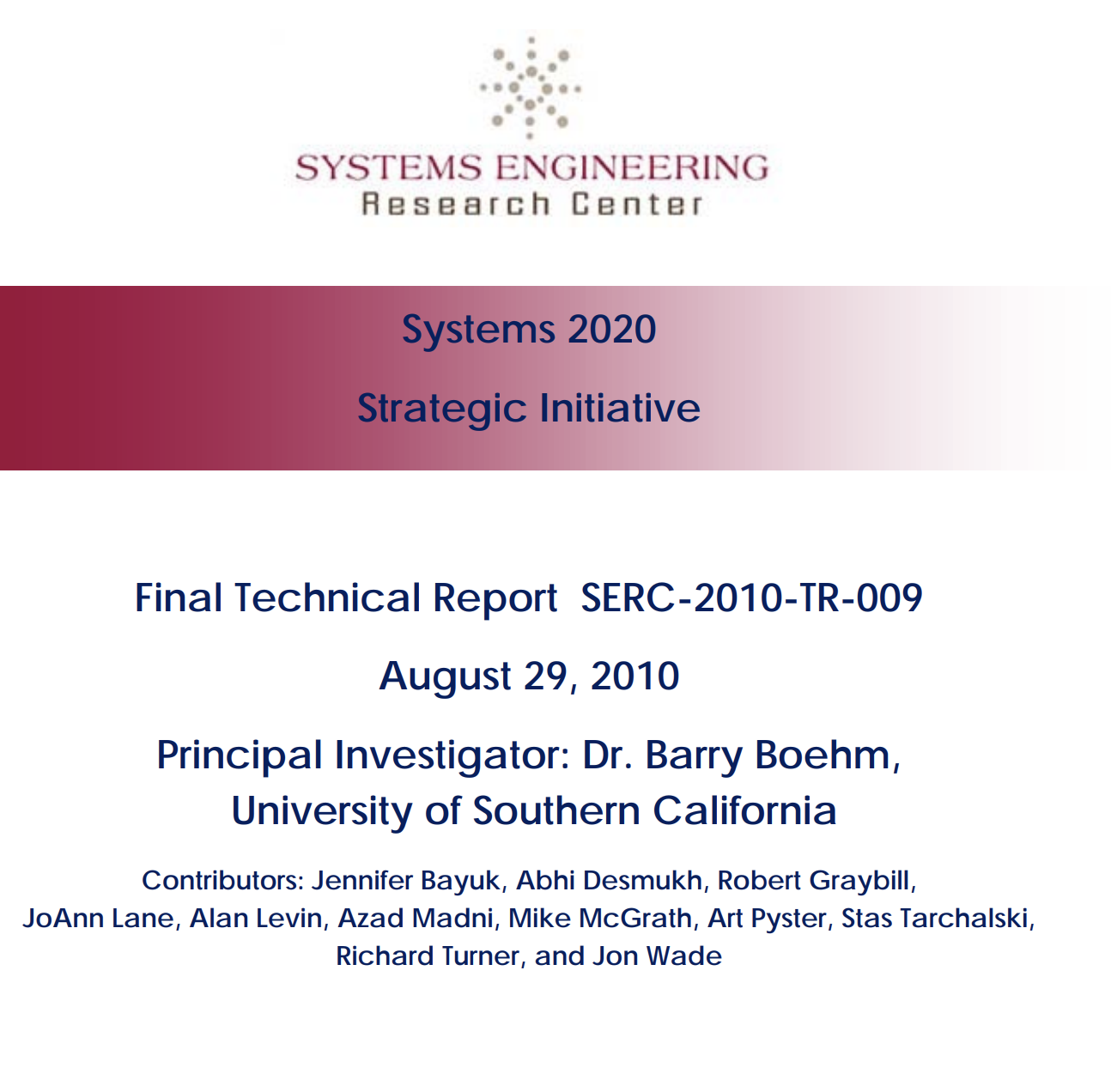 SYSTEMS ENGINEERING
Research Center

Systems 2020

Strategic Initiative

Final Technical Report SERC-2010-TR-009

August 29, 2010

Principal Investigator: Dr. Barry Boehm, University of Southern California

Contributors: Jennifer Bayuk, Abhi Desmukh, Robert Graybill, JoAnn Lane, Alan Levin, Azad Madni, Mike McGrath, Art Pyster, Stas Tarchalski, Richard Turner, and Jon Wade